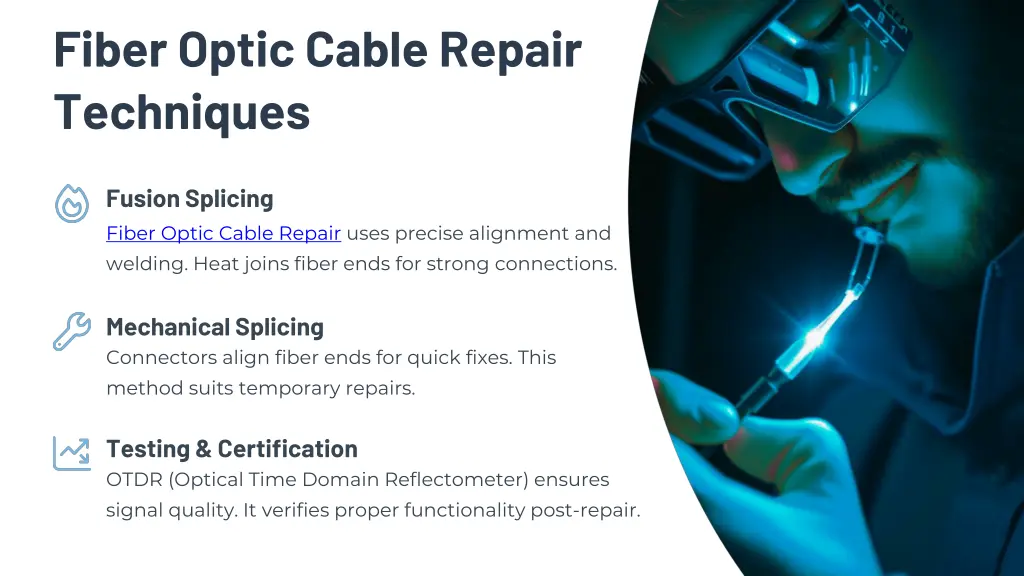 Fiber Optic Cable Repair Techniques

Fusion Splicing
Fiber Optic Cable Repair uses precise alignment and welding. Heat joins fiber ends for strong connections.

Mechanical Splicing
Connectors align fiber ends for quick fixes. This method suits temporary repairs.

Testing & Certification
OTDR (Optical Time Domain Reflectometer) ensures signal quality. It verifies proper functionality post-repair.